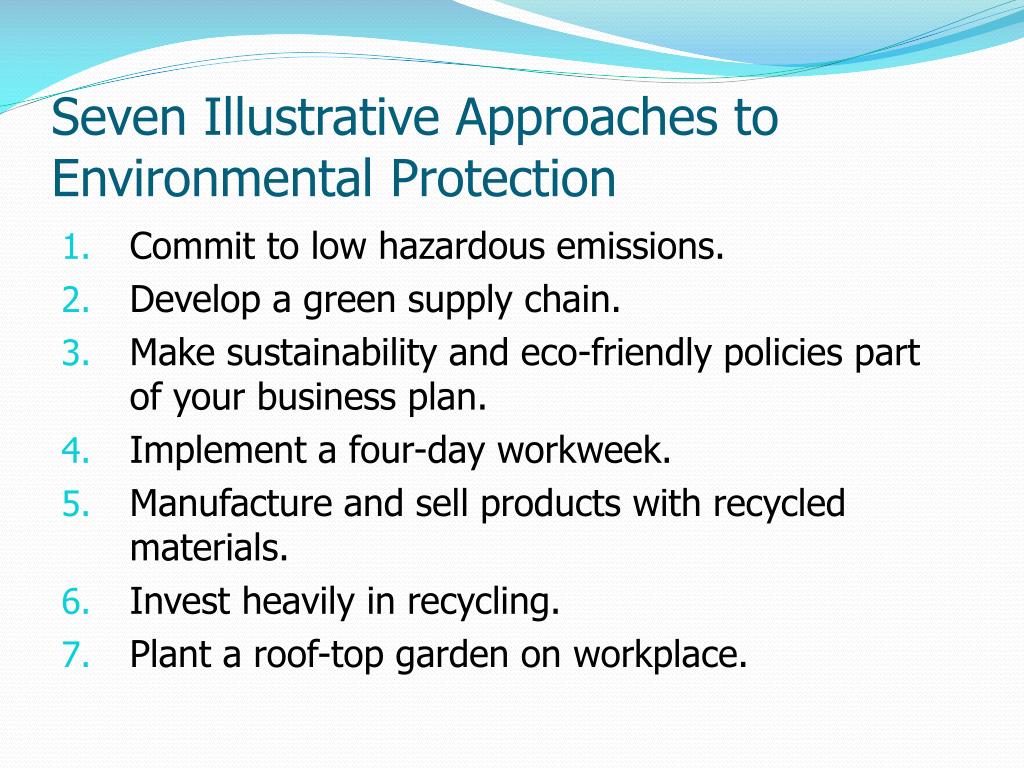 Seven Illustrative Approaches to Environmental Protection

1. Commit to low hazardous emissions.
2. Develop a green supply chain.
3. Make sustainability and eco-friendly policies part of your business plan.
4. Implement a four-day workweek.
5. Manufacture and sell products with recycled materials.
6. Invest heavily in recycling.
7. Plant a roof-top garden on workplace.